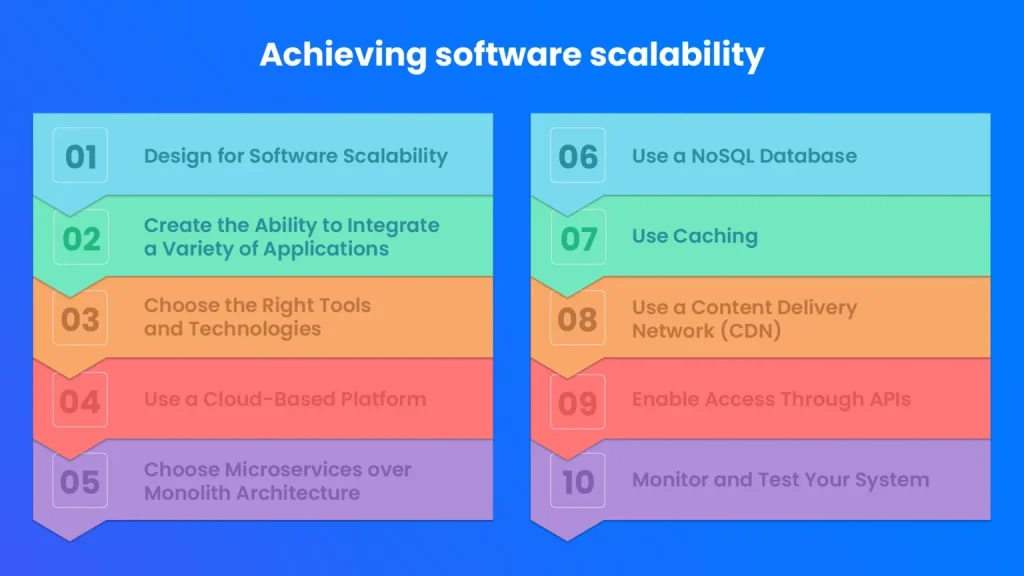 Achieving software scalability

01 Design for Software Scalability

02 Create the Ability to Integrate a Variety of Applications

03 Choose the Right Tools and Technologies

04 Use a Cloud-Based Platform

05 Choose Microservices over Monolith Architecture

06 Use a NoSQL Database

07 Use Caching

08 Use a Content Delivery Network (CDN)

09 Enable Access Through APIs

10 Monitor and Test Your System